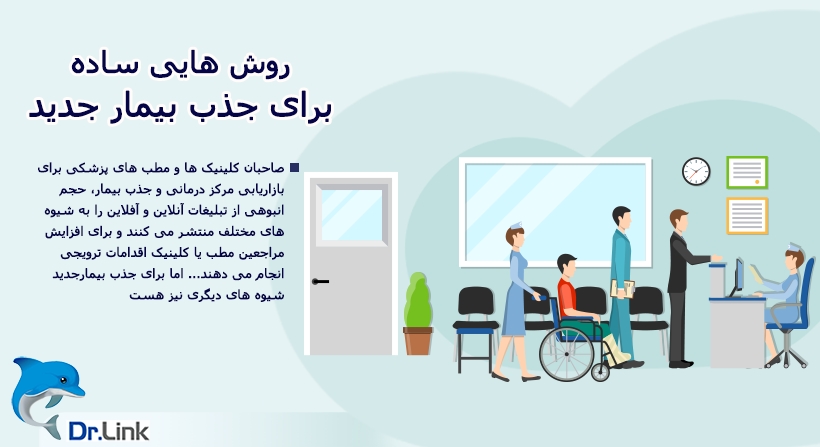 روش هایی ساده
برای جذب بیمار جدید

صاحبان کلینیک ها و مطب های پزشکی برای بازاریابی مرکز درمانی و جذب بیمار، حجم انبوهی از تبلیغات آنلاین و آفلاین را به شیوه های مختلف منتشر می کنند و برای افزایش مراجعین مطب یا کلینیک اقدامات ترویجی انجام می دهند... اما برای جذب بیمارجدید شیوه های دیگری نیز هست

Dr.Link